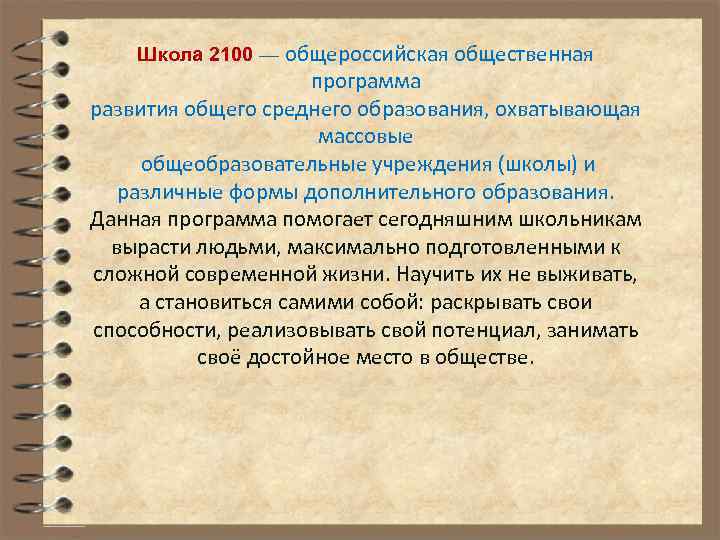 Школа 2100 — общероссийская общественная программа развития общего среднего образования, охватывающая массовые общеобразовательные учреждения (школы) и различные формы дополнительного образования.

Данная программа помогает сегодняшним школьникам вырасти людьми, максимально подготовленными к сложной современной жизни. Научить их не выживать, а становиться самими собой: раскрывать свои способности, реализовывать свой потенциал, занимать своё достойное место в обществе.